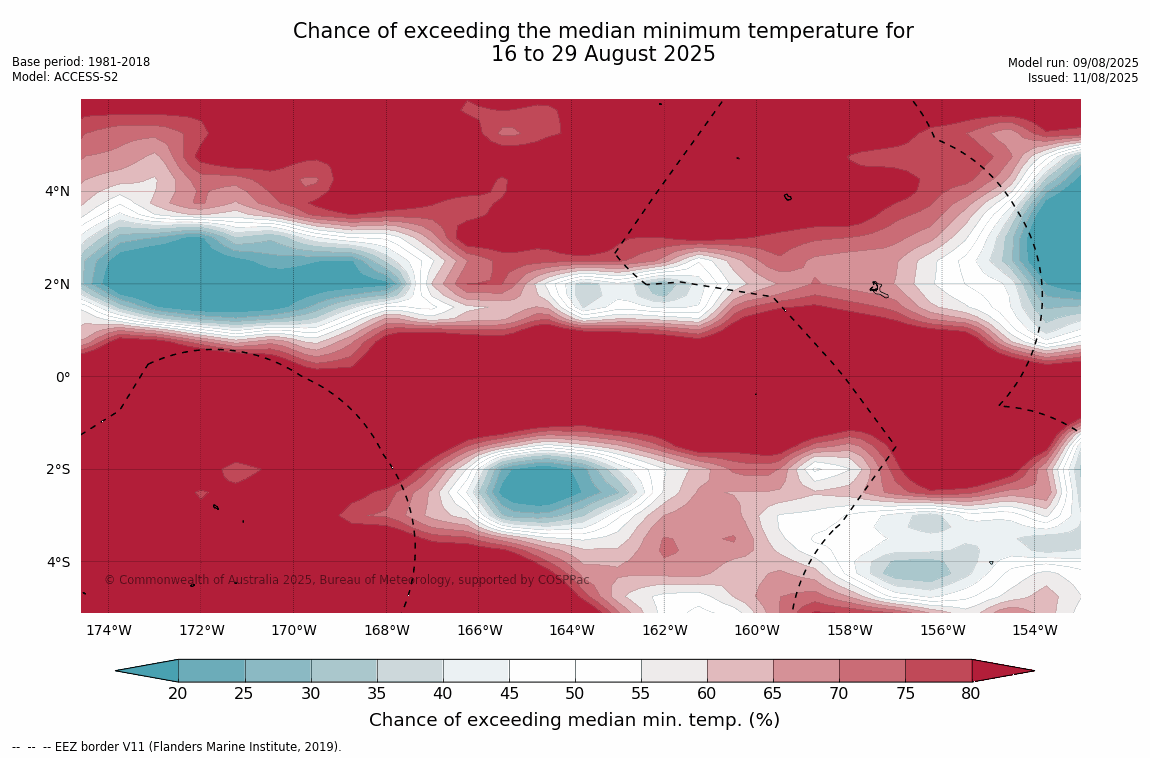 Chance of exceeding the median minimum temperature for
16 to 29 August 2025

Base period: 1981-2018
Model: ACCESS-S2

Model run: 09/08/2025
Issued: 11/08/2025

4°N
2°N
0°
2°S
4°S

© Commonwealth of Australia 2025, Bureau of Meteorology, supported by COSPPac

174°W 172°W 170°W 168°W 166°W 164°W 162°W 160°W 158°W 156°W 154°W

20 25 30 35 40 45 50 55 60 65 70 75 80

Chance of exceeding median min. temp. (%)

-- -- -- EEZ border V11 (Flanders Marine Institute, 2019).